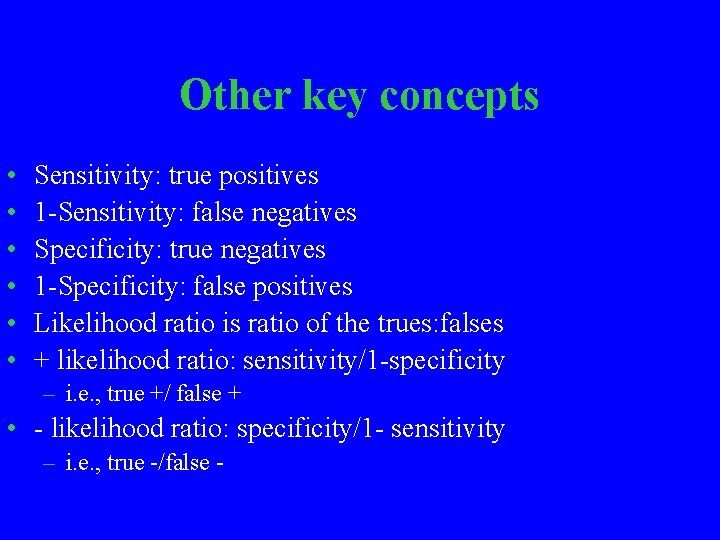 Other key concepts

• Sensitivity: true positives
• 1-Sensitivity: false negatives
• Specificity: true negatives
• 1-Specificity: false positives
• Likelihood ratio is ratio of the trues:falses
• + likelihood ratio: sensitivity/1-specificity
  – i.e., true +/ false +
• - likelihood ratio: specificity/1- sensitivity
  – i.e., true -/false -